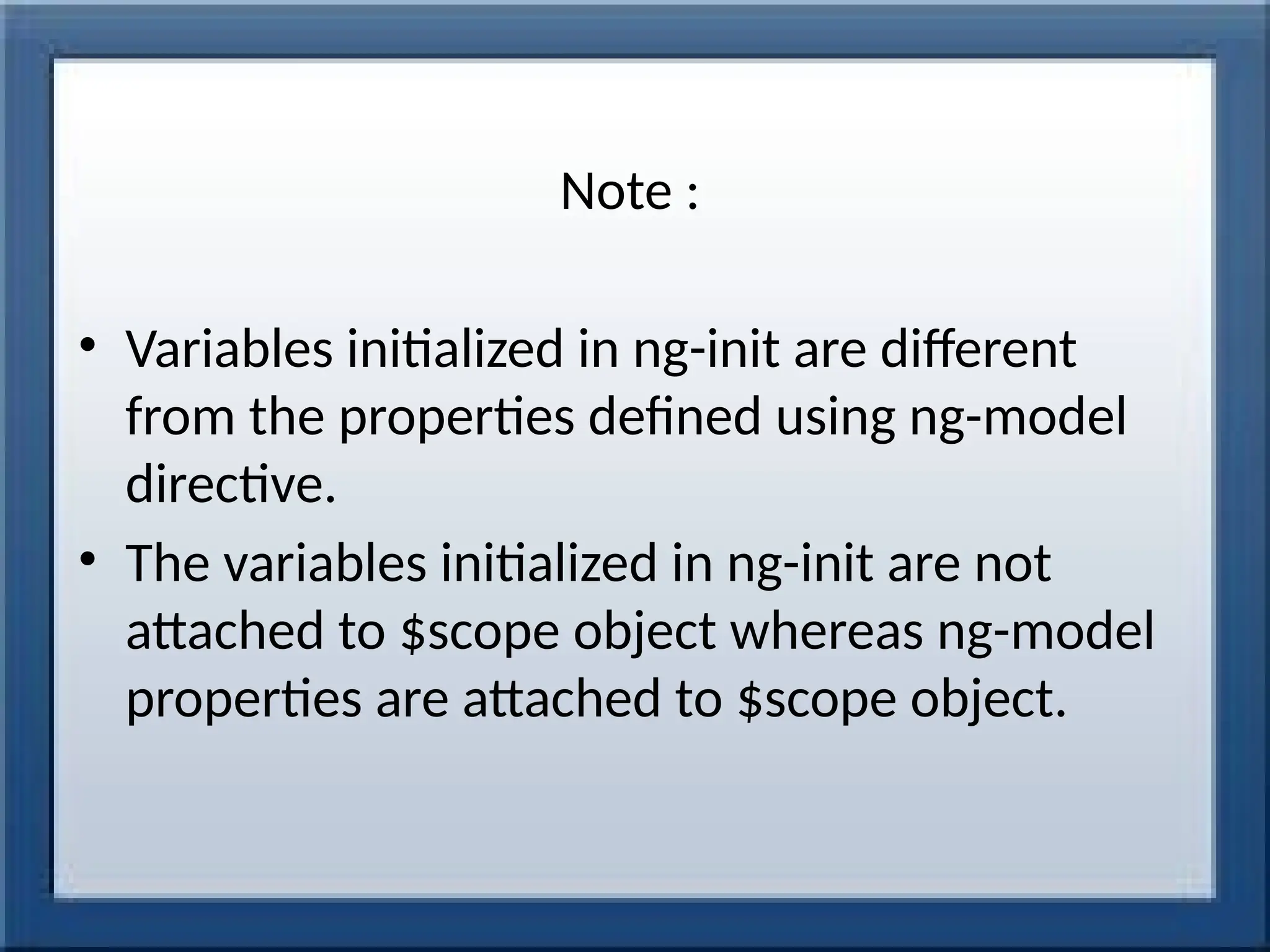 Note :

• Variables initialized in ng-init are different from the properties defined using ng-model directive.

• The variables initialized in ng-init are not attached to \$scope object whereas ng-model properties are attached to \$scope object.